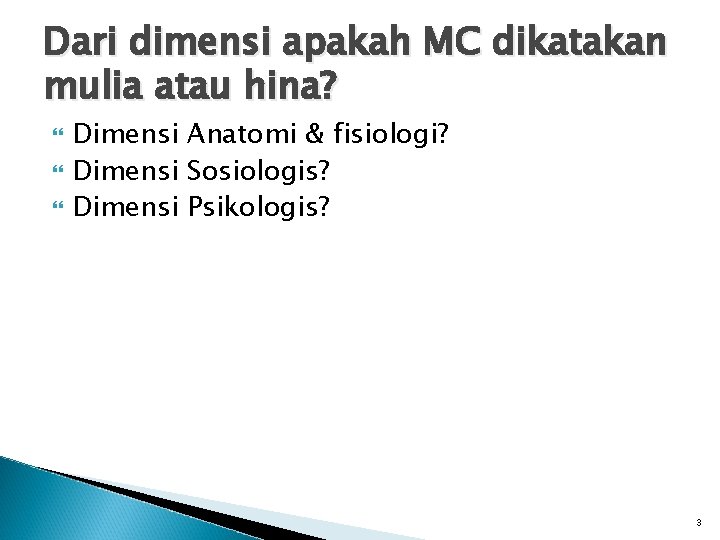 Dari dimensi apakah MC dikatakan mulia atau hina?

Dimensi Anatomi & fisiologi?
Dimensi Sosiologis?
Dimensi Psikologis?

3